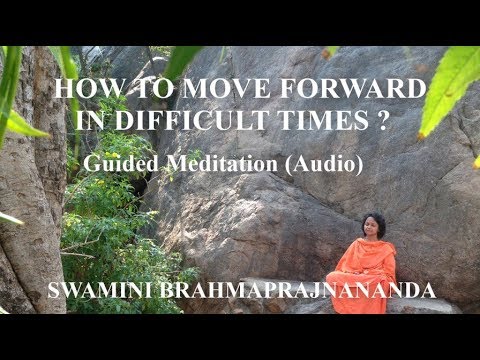 HOW TO MOVE FORWARD IN DIFFICULT TIMES ?

Guided Meditation (Audio)

SWAMINI BRAHMAPRAJNANANDA